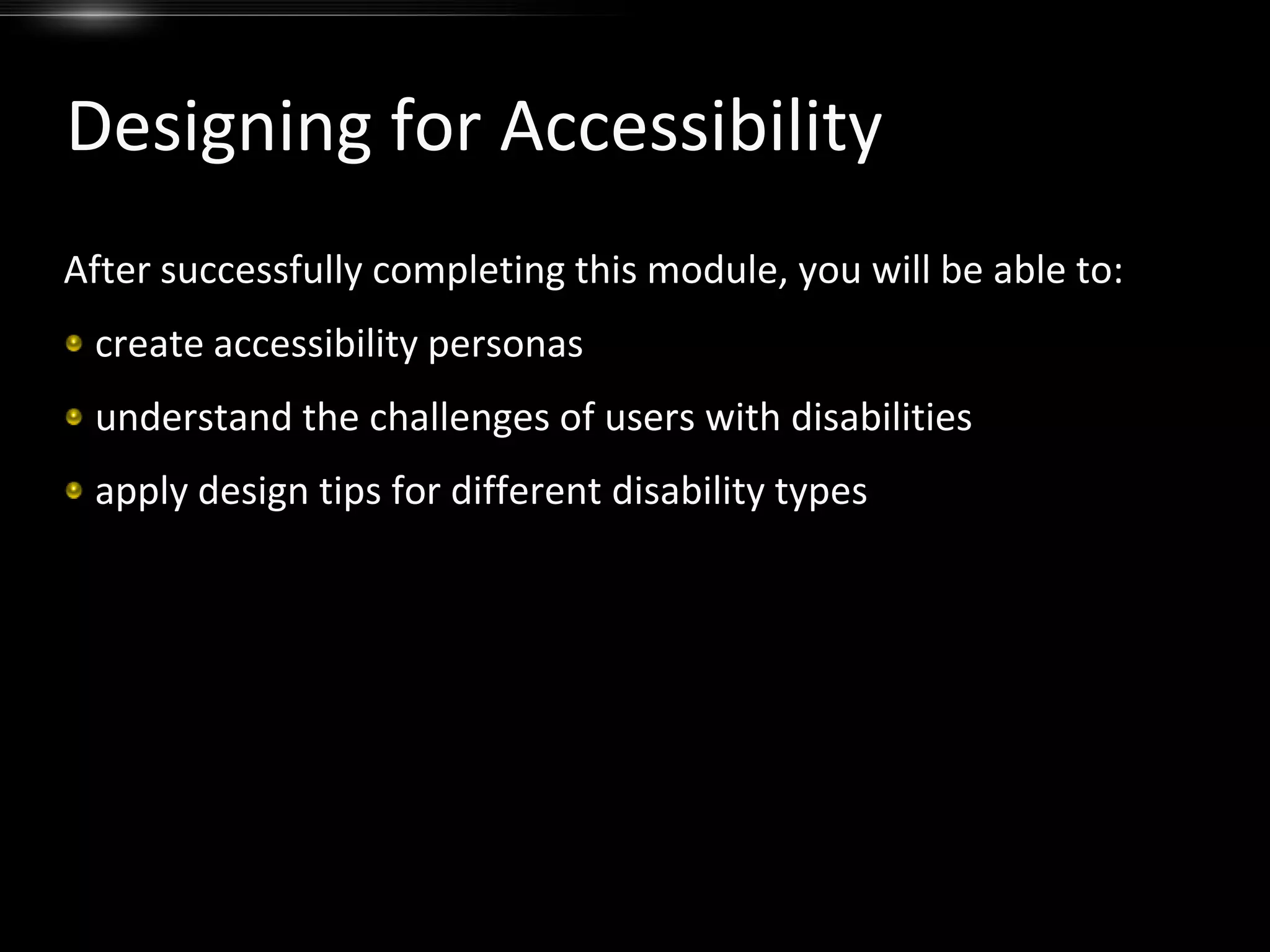 Designing for Accessibility

After successfully completing this module, you will be able to:

- create accessibility personas
- understand the challenges of users with disabilities
- apply design tips for different disability types